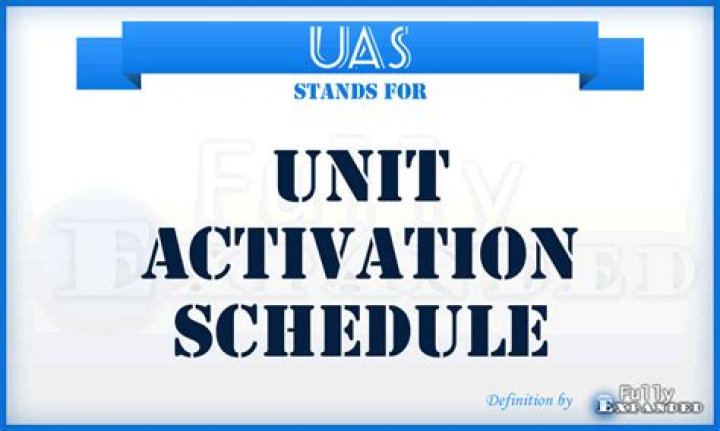 UAS
STANDS FOR

UNIT ACTIVATION SCHEDULE

Fully Expanded

Definition by Fully Expanded